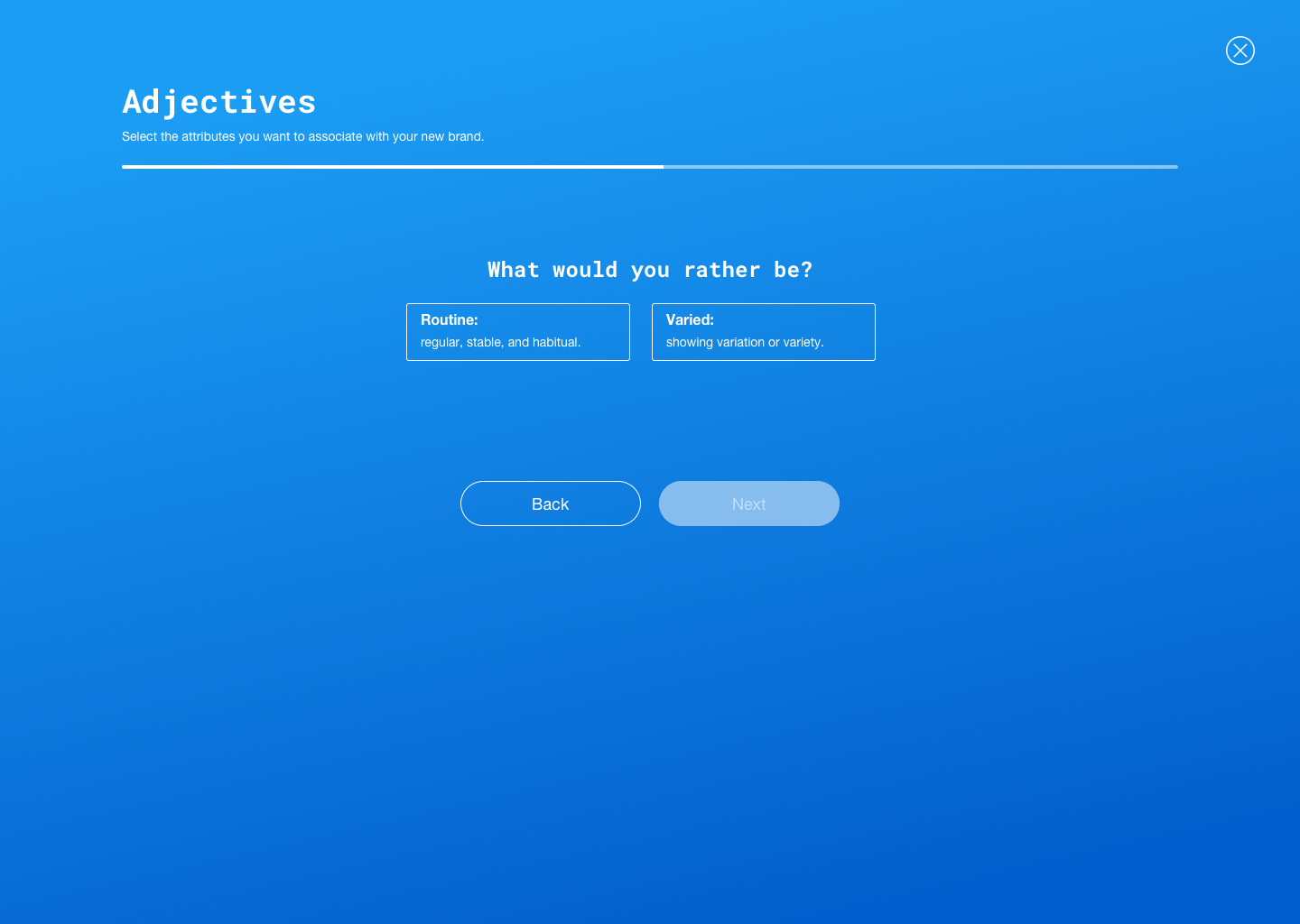 Adjectives
Select the attributes you want to associate with your new brand.

What would you rather be?

Routine:
regular, stable, and habitual.

Varied:
showing variation or variety.

Back

Next